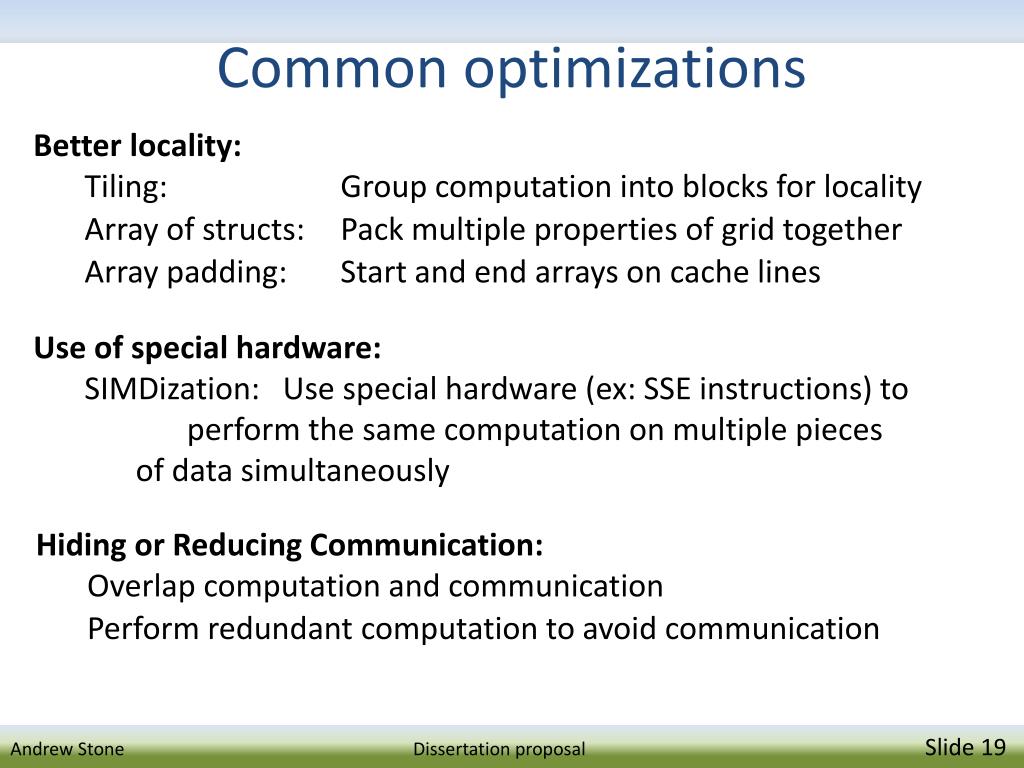 Common optimizations

Better locality:
Tiling: Group computation into blocks for locality
Array of structs: Pack multiple properties of grid together
Array padding: Start and end arrays on cache lines

Use of special hardware:
SIMDization: Use special hardware (ex: SSE instructions) to perform the same computation on multiple pieces of data simultaneously

Hiding or Reducing Communication:
Overlap computation and communication
Perform redundant computation to avoid communication

Andrew Stone Dissertation proposal Slide 19